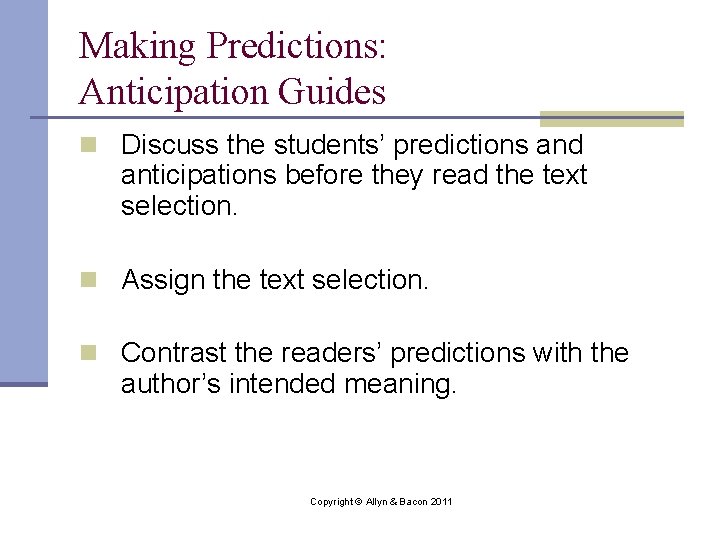 Making Predictions:
Anticipation Guides

Discuss the students’ predictions and anticipations before they read the text selection.

Assign the text selection.

Contrast the readers’ predictions with the author’s intended meaning.

Copyright © Allyn & Bacon 2011